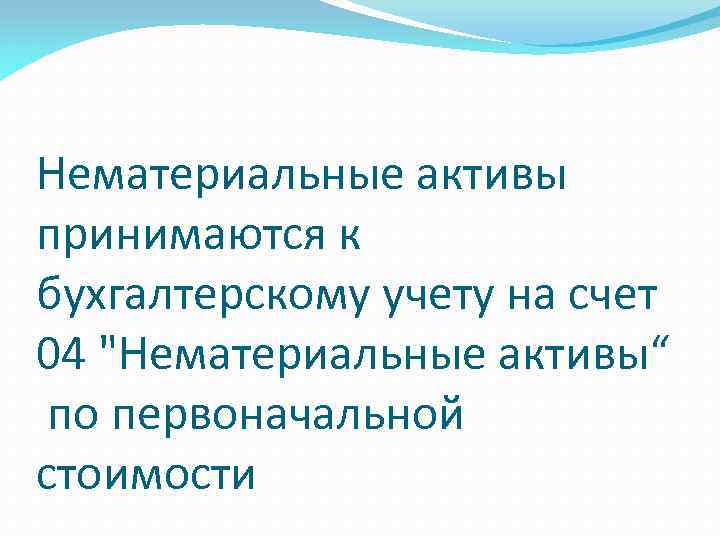 Нематериальные активы принимаются к бухгалтерскому учету на счет 04 "Нематериальные активы“ по первоначальной стоимости